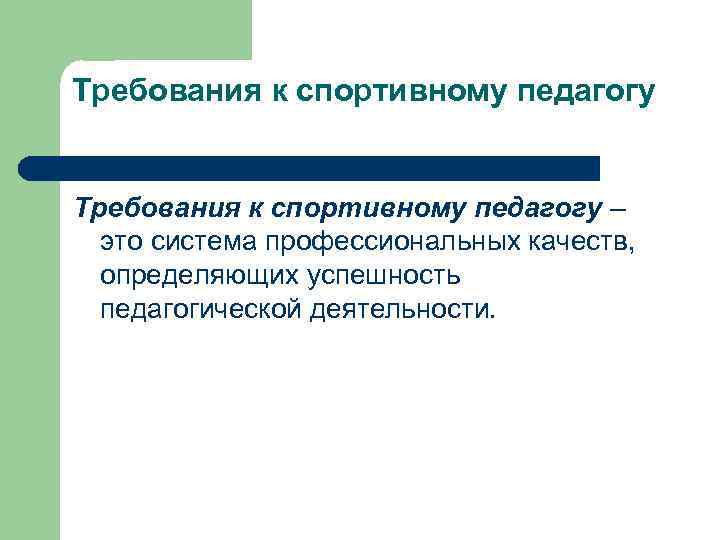 Требования к спортивному педагогу

Требования к спортивному педагогу – это система профессиональных качеств, определяющих успешность педагогической деятельности.